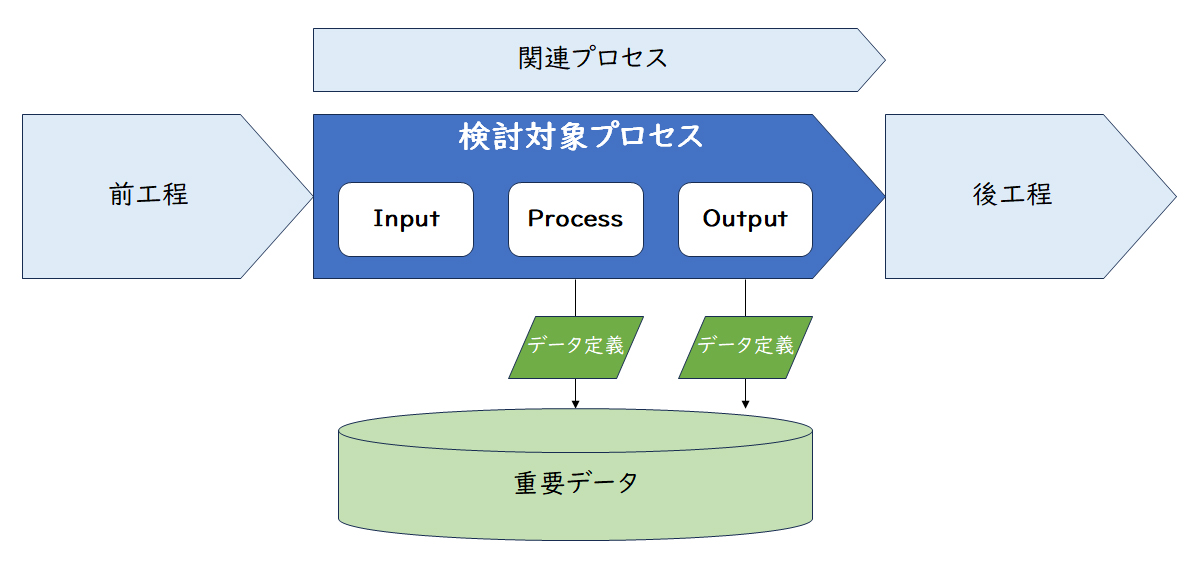 関連プロセス

前工程

検討対象プロセス

Input

Process

Output

後工程

データ定義

データ定義

重要データ